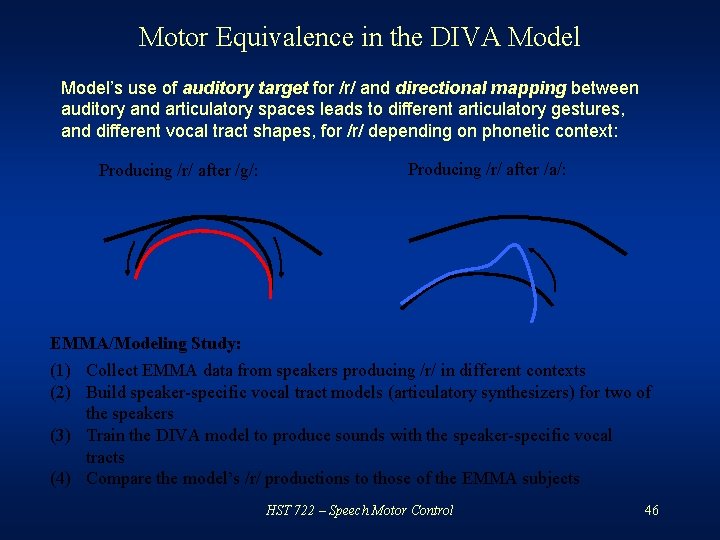 Motor Equivalence in the DIVA Model

Model's use of auditory target for /r/ and directional mapping between auditory and articulatory spaces leads to different articulatory gestures, and different vocal tract shapes, for /r/ depending on phonetic context:

Producing /r/ after /g/:

Producing /r/ after /a/:

EMMA/Modeling Study:

(1) Collect EMMA data from speakers producing /r/ in different contexts
(2) Build speaker-specific vocal tract models (articulatory synthesizers) for two of the speakers
(3) Train the DIVA model to produce sounds with the speaker-specific vocal tracts
(4) Compare the model's /r/ productions to those of the EMMA subjects

HST 722 – Speech Motor Control

46